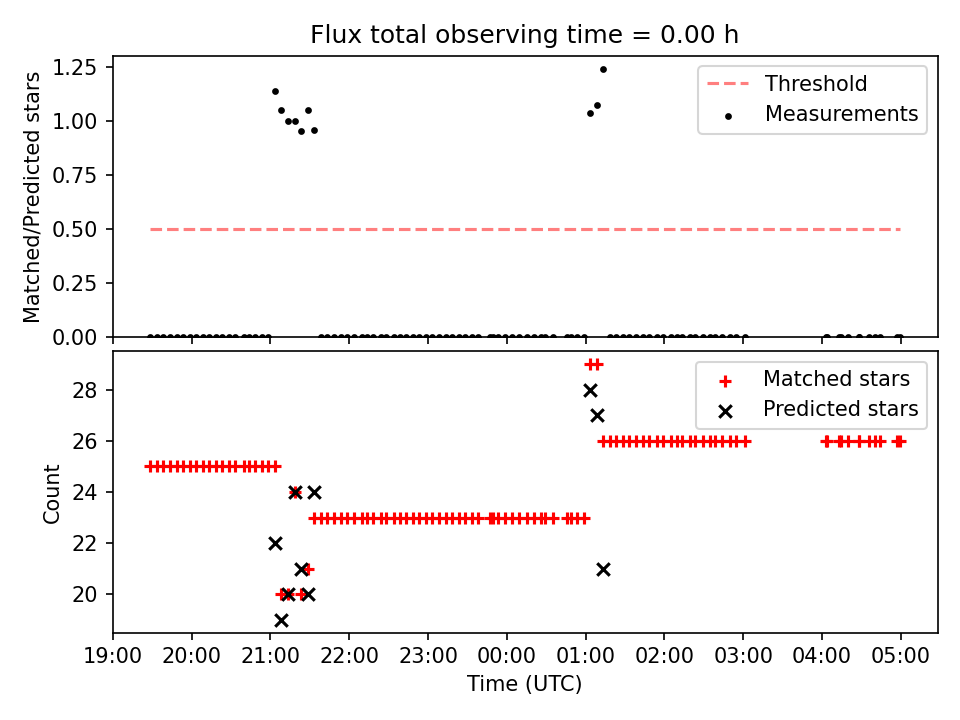 Flux total observing time = 0.00 h

Matched/Predicted stars

1.25
1.00
0.75
0.50
0.25
0.00

Threshold
Measurements

Count

28
26
24
22
20

Matched stars
Predicted stars

19:00 20:00 21:00 22:00 23:00 00:00 01:00 02:00 03:00 04:00 05:00

Time (UTC)